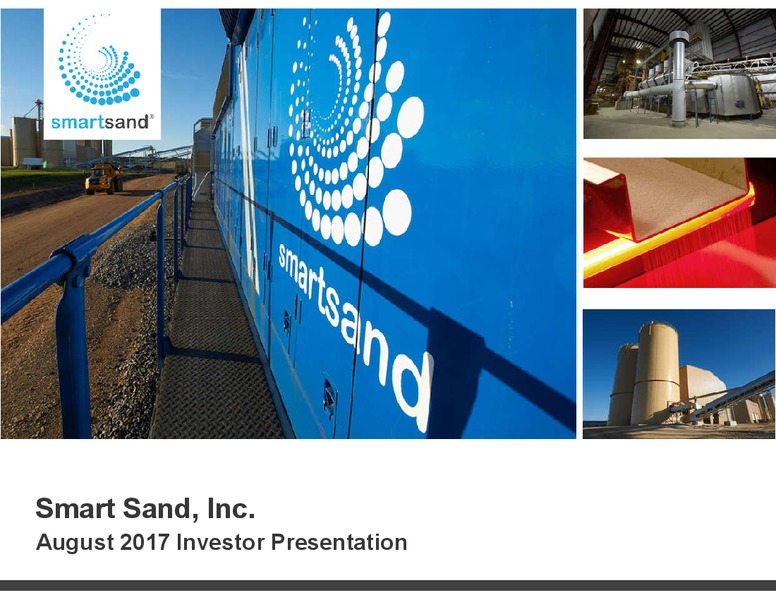 smartsand®

smartsand

Smart Sand, Inc.
August 2017 Investor Presentation